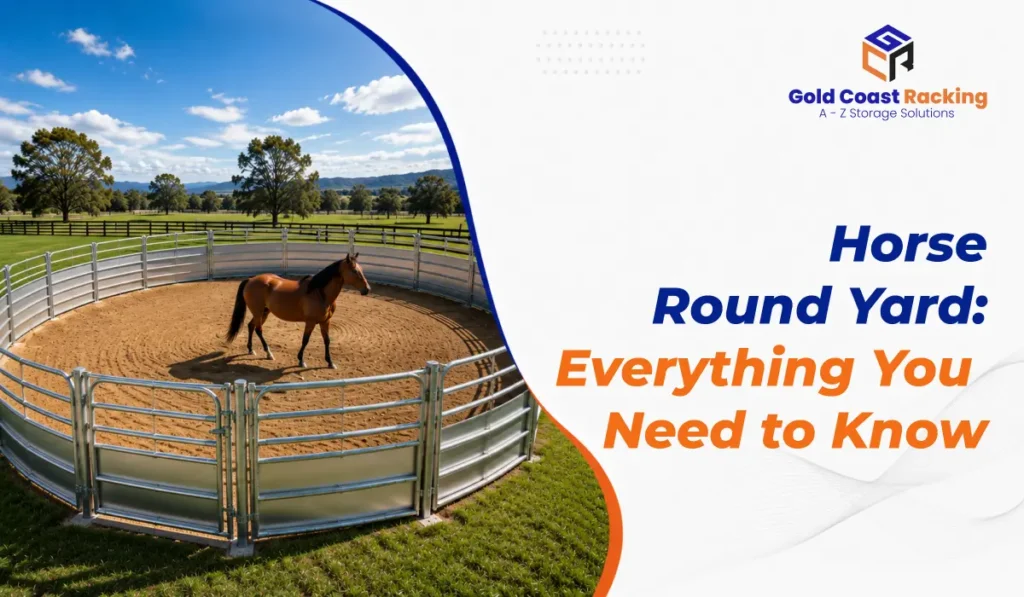 Gold Coast Racking
A - Z Storage Solutions

Horse Round Yard: Everything You Need to Know